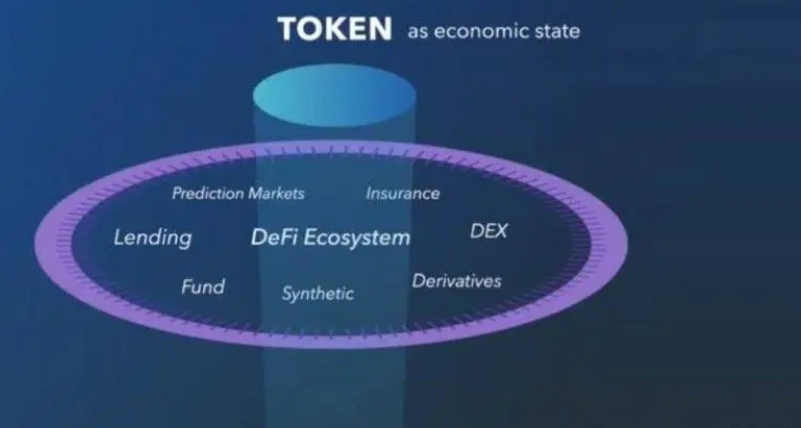 TOKEN as economic state

Prediction Markets Insurance

Lending DeFi Ecosystem DEX

Fund Synthetic Derivatives